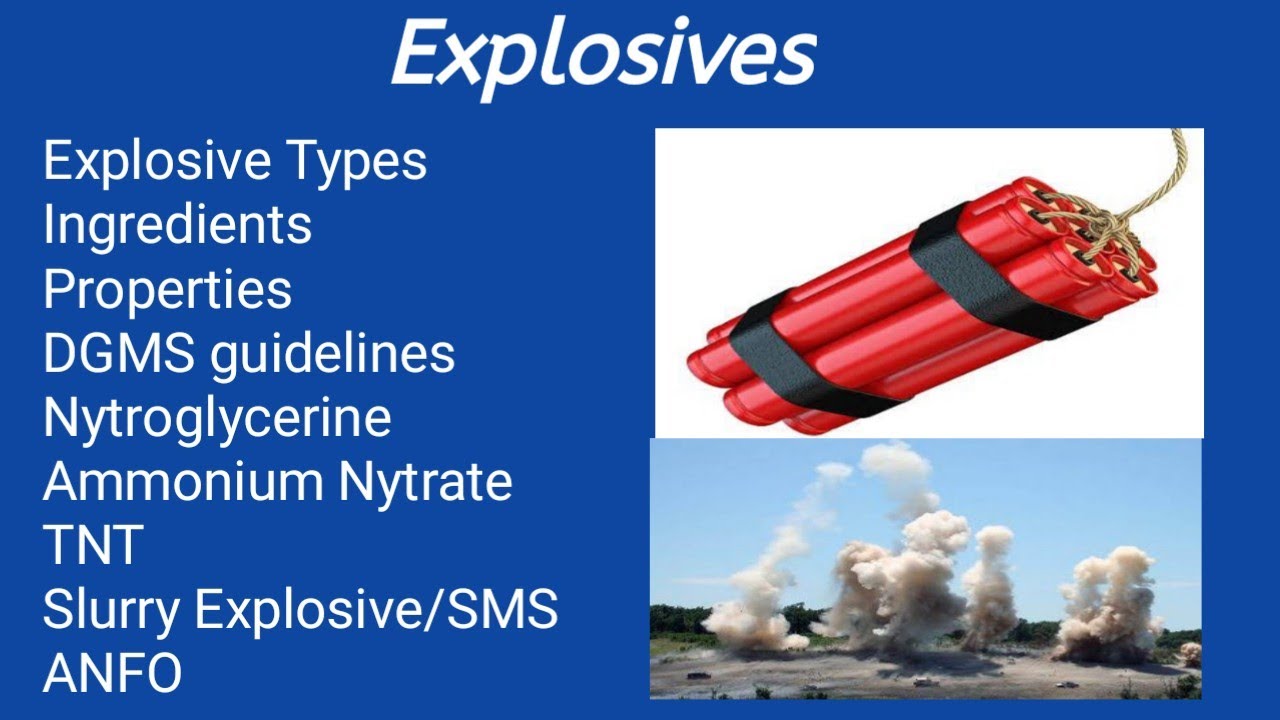 Explosives

Explosive Types
Ingredients
Properties
DGMS guidelines
Nytroglycerine
Ammonium Nytrate
TNT
Slurry Explosive/SMS
ANFO